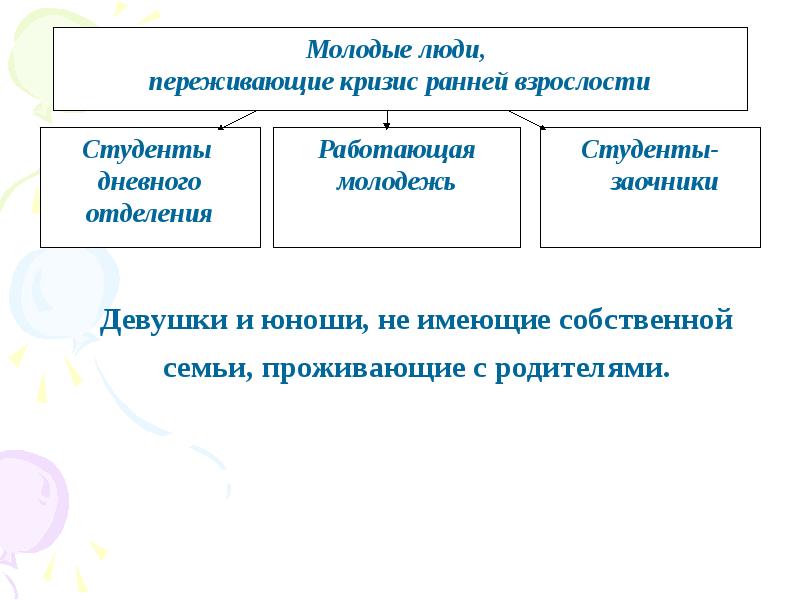 Молодые люди, переживающие кризис ранней взрослости

Студенты дневного отделения

Работающая молодежь

Студенты-заочники

Девушки и юноши, не имеющие собственной семьи, проживающие с родителями.